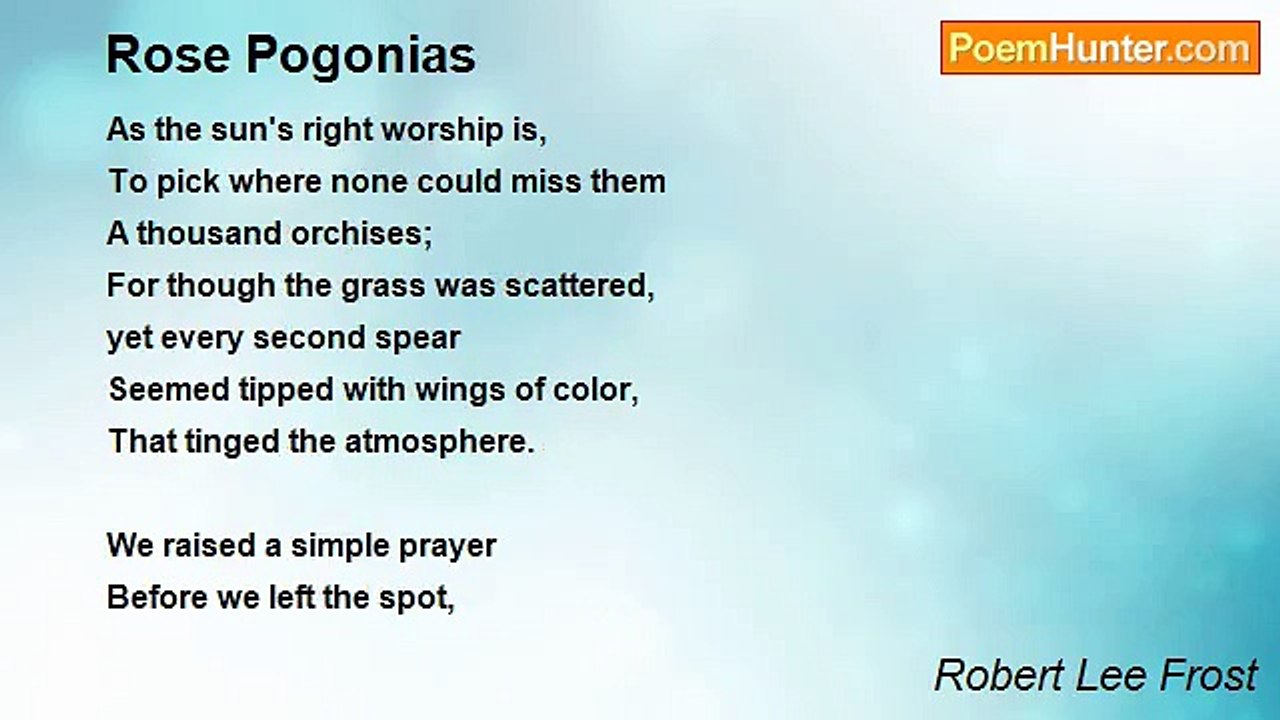 Rose Pogonias

PoemHunter.com

As the sun's right worship is,
To pick where none could miss them
A thousand orchises;
For though the grass was scattered,
yet every second spear
Seemed tipped with wings of color,
That tinged the atmosphere.

We raised a simple prayer
Before we left the spot,

Robert Lee Frost